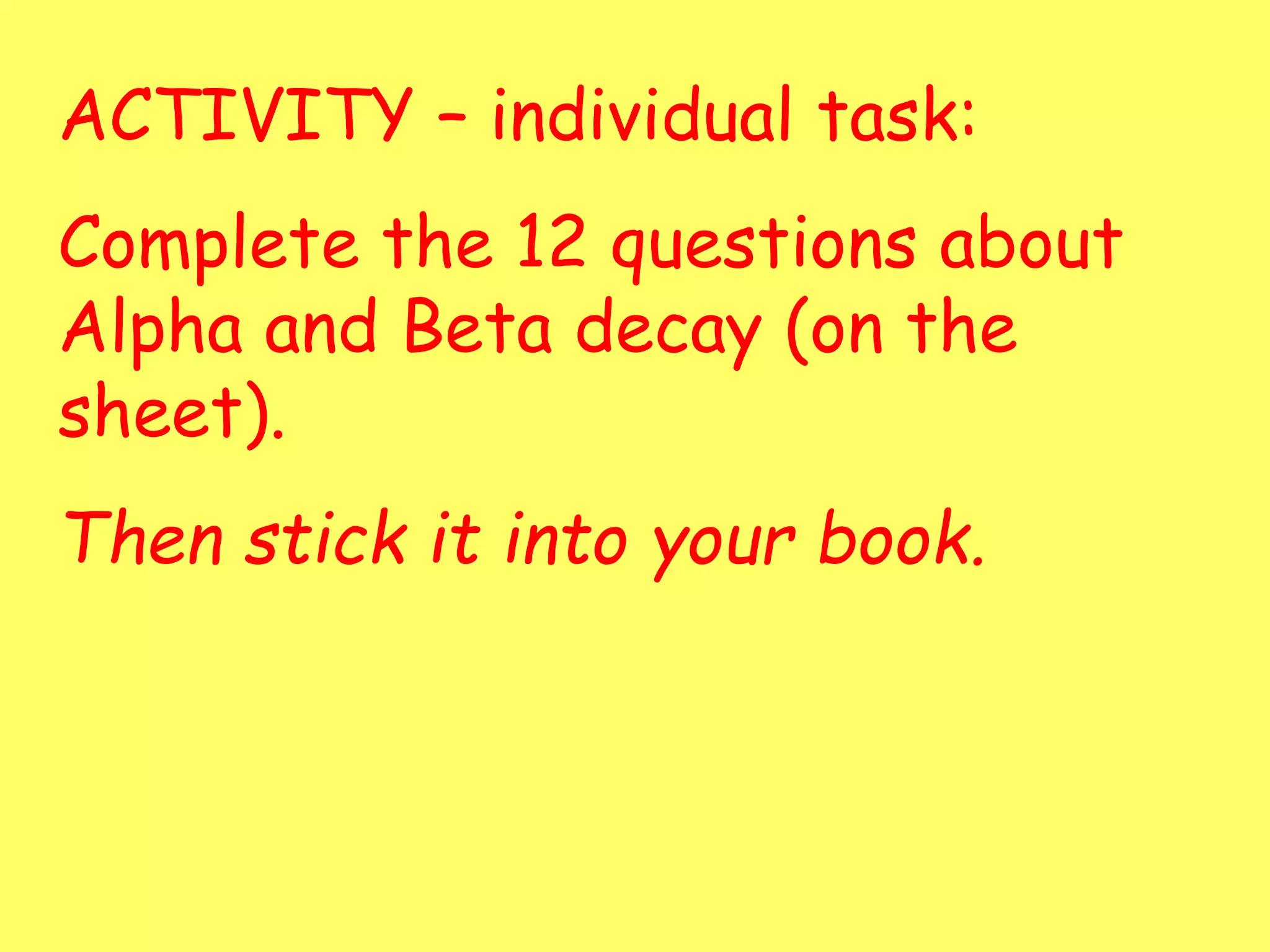 ACTIVITY – individual task:

Complete the 12 questions about Alpha and Beta decay (on the sheet).

Then stick it into your book.